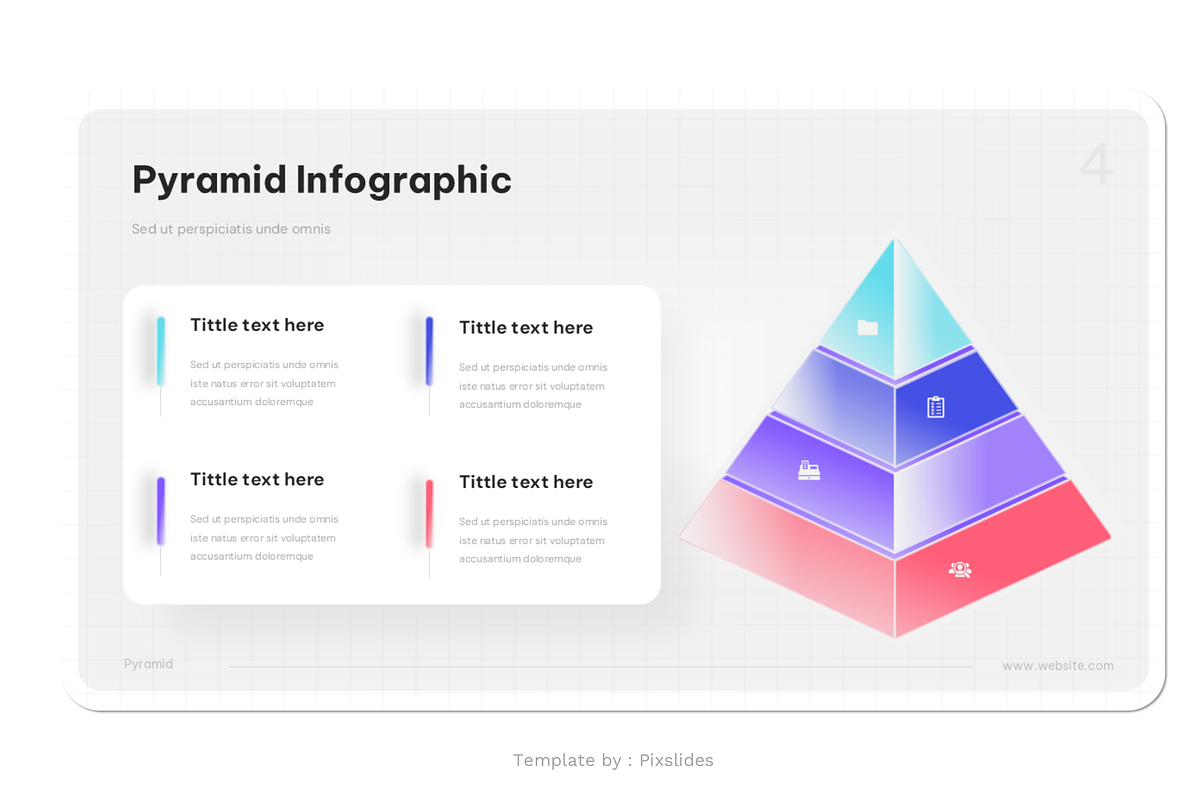 4

Pyramid Infographic

Sed ut perspiciatis unde omnis

Tittle text here

Sed ut perspiciatis unde omnis iste natus error sit voluptatem accusantium doloremque

Tittle text here

Sed ut perspiciatis unde omnis iste natus error sit voluptatem accusantium doloremque

Tittle text here

Sed ut perspiciatis unde omnis iste natus error sit voluptatem accusantium doloremque

Tittle text here

Sed ut perspiciatis unde omnis iste natus error sit voluptatem accusantium doloremque

Pyramid

www.website.com

Template by : Pixslides